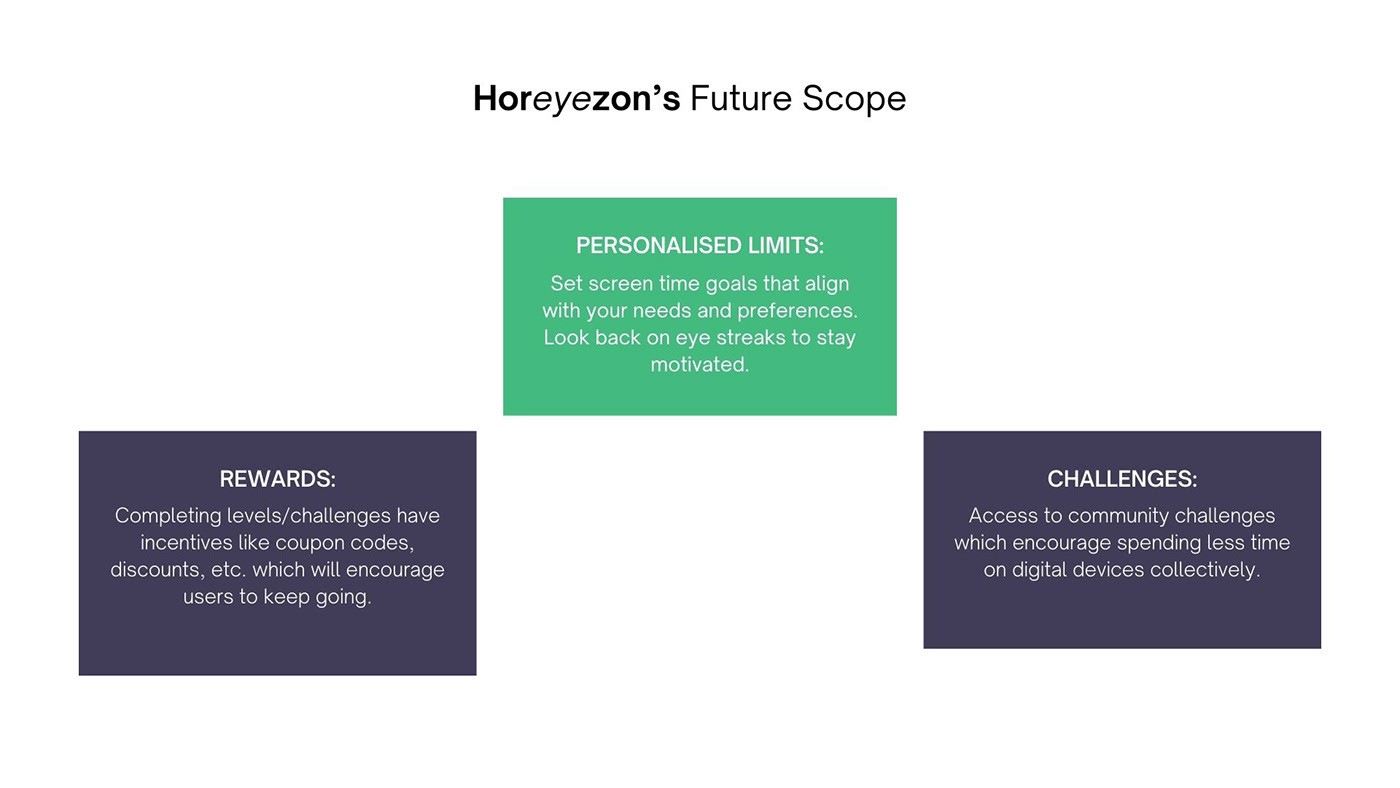 Horeyezon's Future Scope

PERSONALISED LIMITS:

Set screen time goals that align with your needs and preferences. Look back on eye streaks to stay motivated.

REWARDS:

Completing levels/challenges have incentives like coupon codes, discounts, etc. which will encourage users to keep going.

CHALLENGES:

Access to community challenges which encourage spending less time on digital devices collectively.